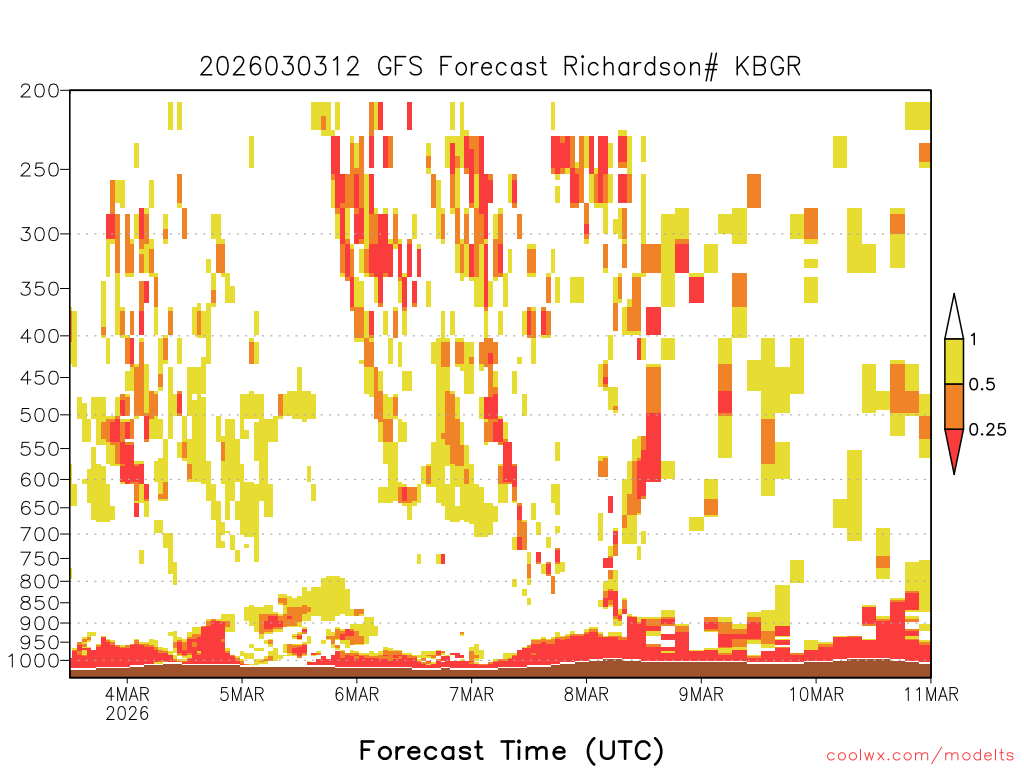 2026030312 GFS Forecast Richardson# KBGR

200
250
300
350
400
450
500
550
600
650
700
750
800
850
900
950
1000

1
0.5
0.25

4MAR
2026
5MAR
6MAR
7MAR
8MAR
9MAR
10MAR
11MAR

Forecast Time (UTC)

coolwx.com/modelts